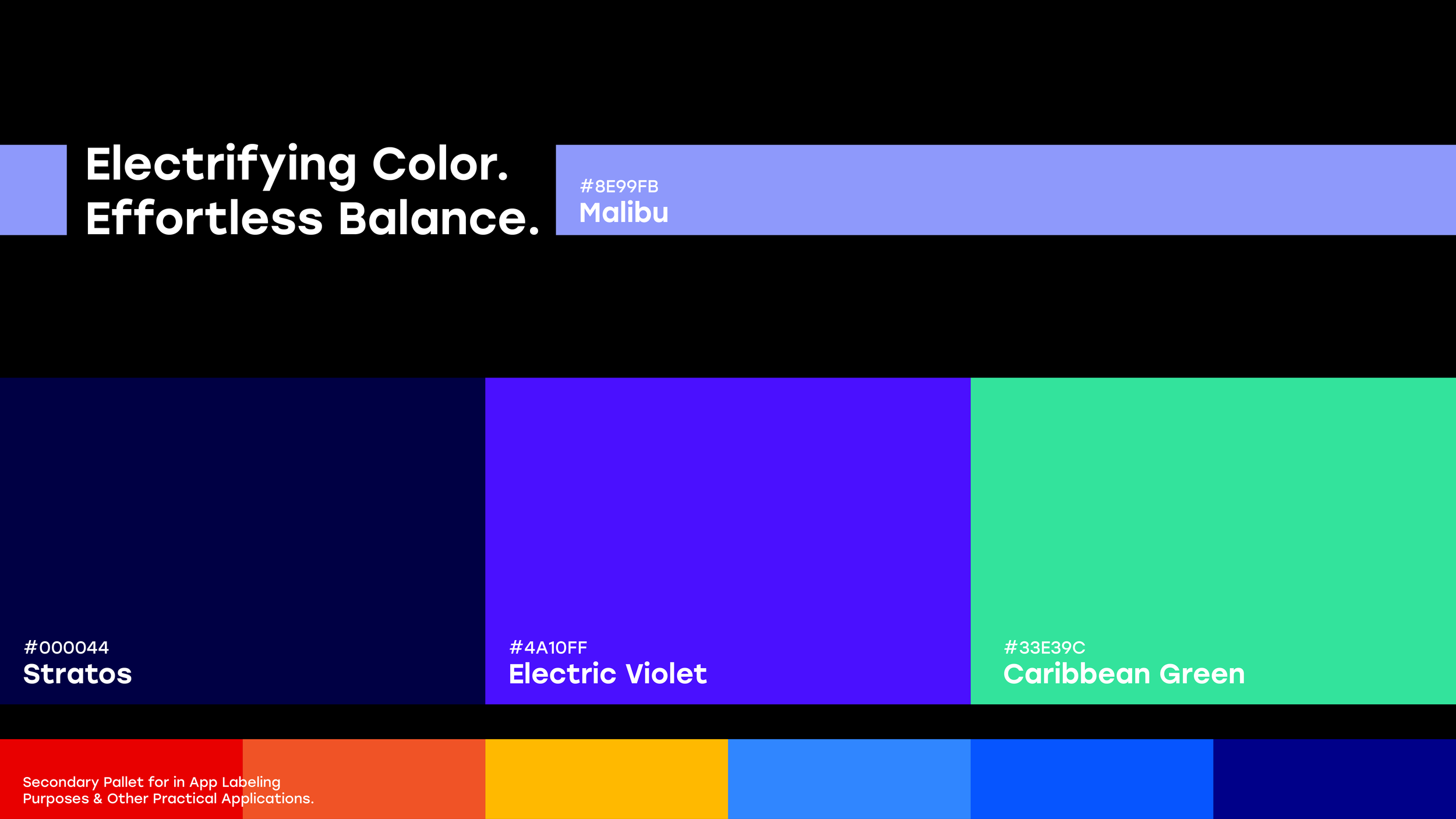 Electrifying Color.
Effortless Balance.

#8E99FB
Malibu

#000044
Stratos

#4A10FF
Electric Violet

#33E39C
Caribbean Green

Secondary Pallet for in App Labeling Purposes & Other Practical Applications.